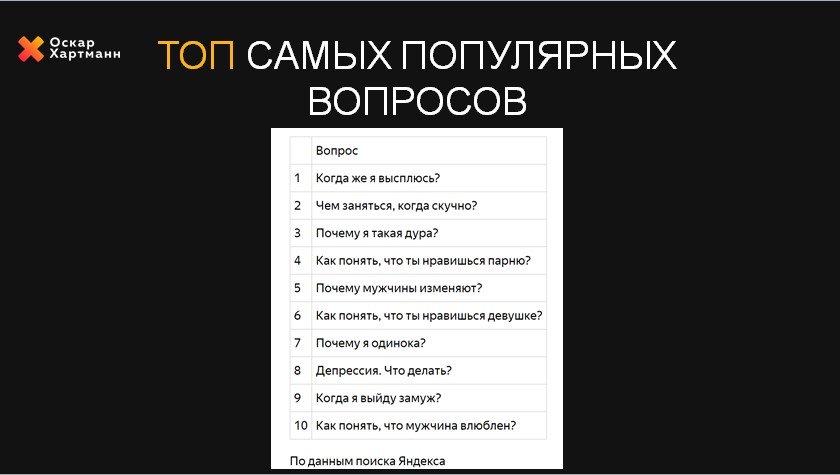 Оскар Хартманн

ТОП САМЫХ ПОПУЛЯРНЫХ ВОПРОСОВ

| | Вопрос |
|---|---|
| 1 | Когда же я высплюсь? |
| 2 | Чем заняться, когда скучно? |
| 3 | Почему я такая дура? |
| 4 | Как понять, что ты нравишься парню? |
| 5 | Почему мужчины изменяют? |
| 6 | Как понять, что ты нравишься девушке? |
| 7 | Почему я одинока? |
| 8 | Депрессия. Что делать? |
| 9 | Когда я выйду замуж? |
| 10 | Как понять, что мужчина влюблен? |

По данным поиска Яндекса